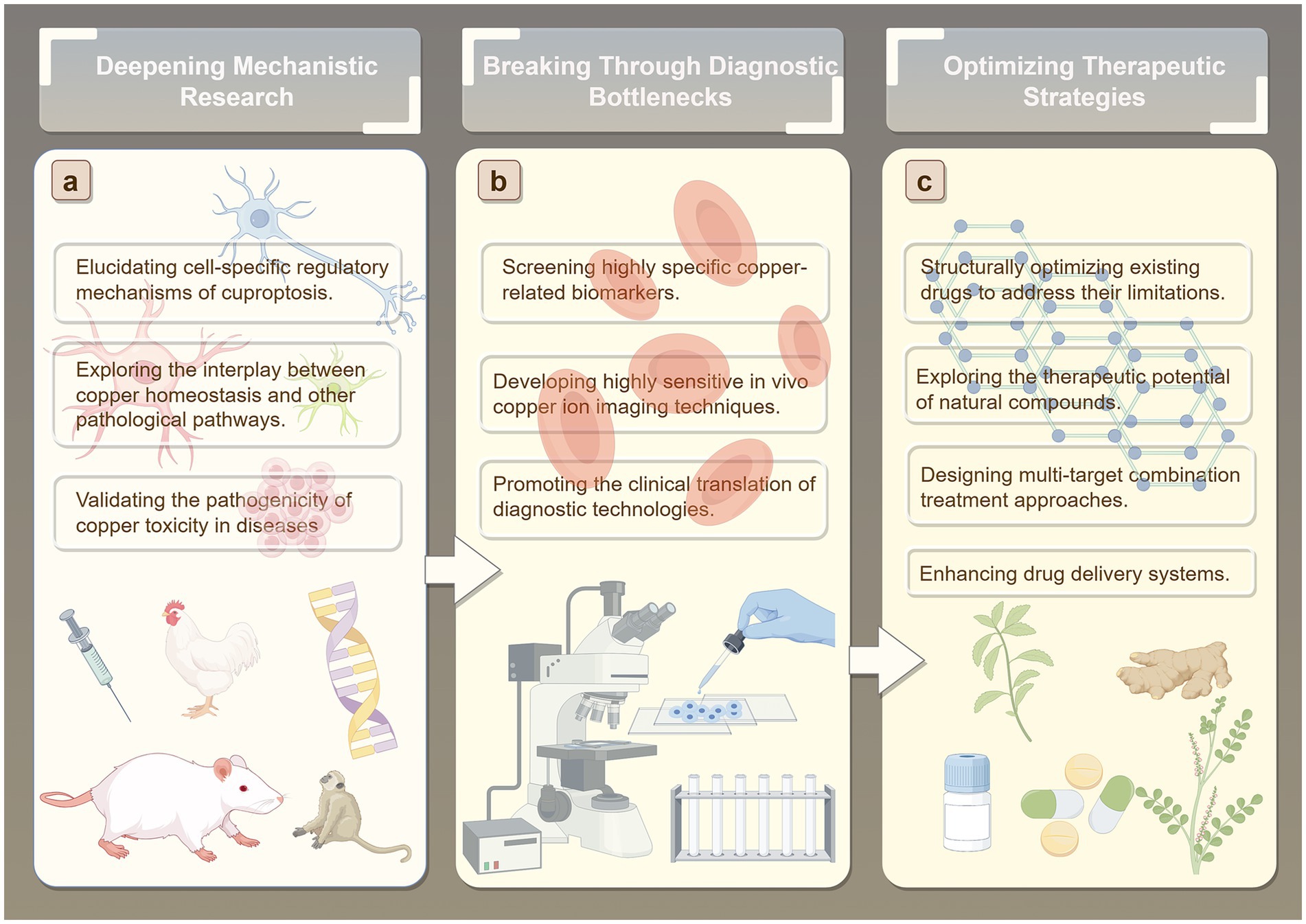 Deepening Mechanistic Research

a

Elucidating cell-specific regulatory mechanisms of cuproptosis.

Exploring the interplay between copper homeostasis and other pathological pathways.

Validating the pathogenicity of copper toxicity in diseases

Breaking Through Diagnostic Bottlenecks

b

Screening highly specific copper-related biomarkers.

Developing highly sensitive in vivo copper ion imaging techniques.

Promoting the clinical translation of diagnostic technologies.

Optimizing Therapeutic Strategies

c

Structurally optimizing existing drugs to address their limitations.

Exploring the therapeutic potential of natural compounds.

Designing multi-target combination treatment approaches.

Enhancing drug delivery systems.